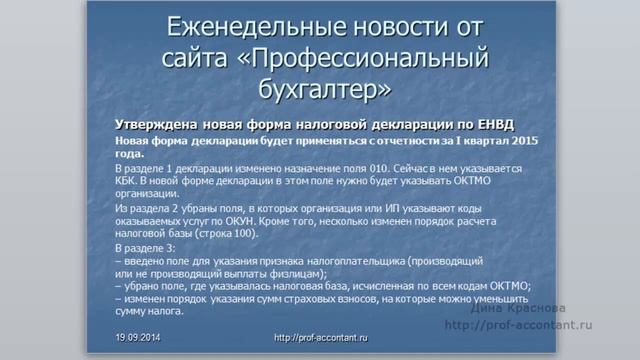 Еженедельные новости от сайта «Профессиональный бухгалтер»

Утверждена новая форма налоговой декларации по ЕНВД

Новая форма декларации будет применяться с отчетности за I квартал 2015 года.

В разделе 1 декларации изменено назначение поля 010. Сейчас в нем указывается КБК. В новой форме декларации в этом поле нужно будет указывать ОКТМО организации.

Из раздела 2 убраны поля, в которых организация или ИП указывают коды оказываемых услуг по ОКУН. Кроме того, несколько изменен порядок расчета налоговой базы (строка 100).

В разделе 3:
– введено поле для указания признака налогоплательщика (производящий или не производящий выплаты физлицам);
– убрано поле, где указывалась налоговая база, исчисленная по всем кодам ОКТМО;
– изменен порядок указания сумм страховых взносов, на которые можно уменьшить сумму налога.

Дина Краснова
http://prof-accontant.ru

19.09.2014

http://prof-accontant.ru